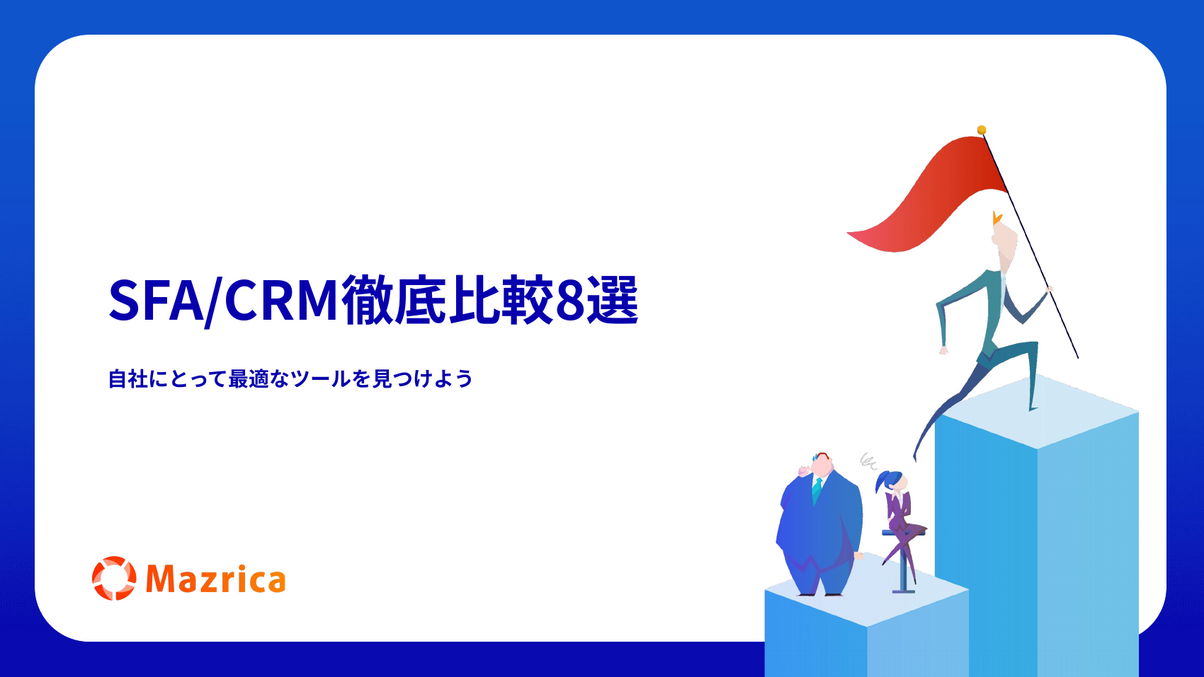 SFA/CRM徹底比較8選

自社にとって最適なツールを見つけよう

Mazrica